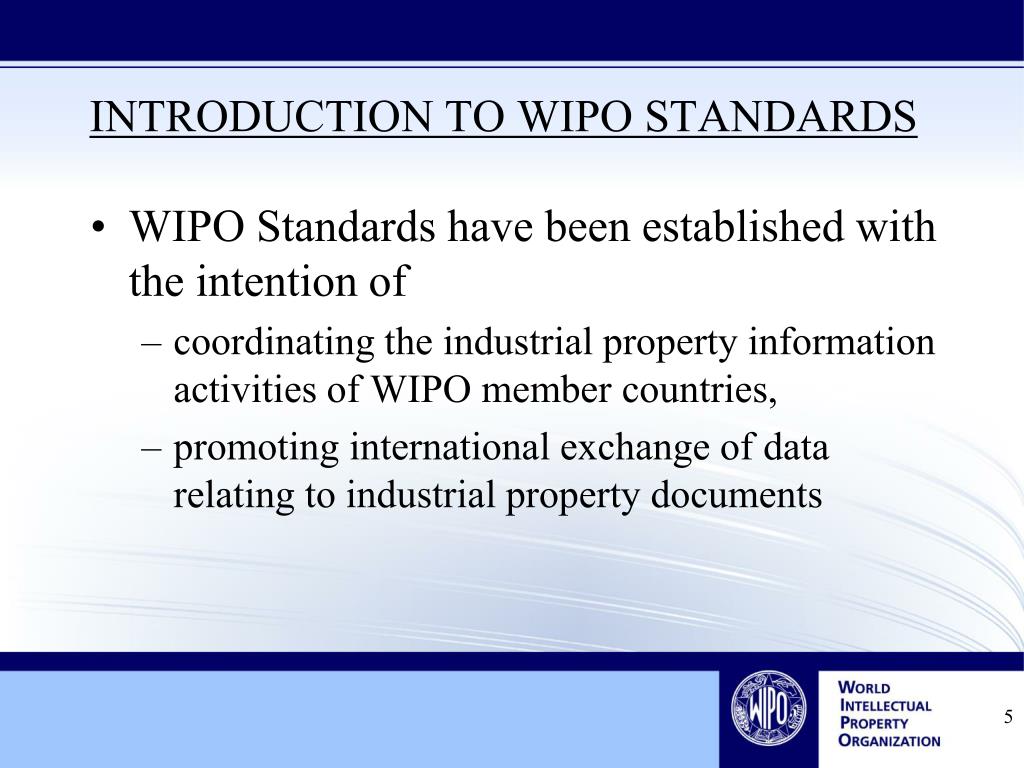 INTRODUCTION TO WIPO STANDARDS

• WIPO Standards have been established with the intention of

– coordinating the industrial property information activities of WIPO member countries,

– promoting international exchange of data relating to industrial property documents

WIPO

WORLD INTELLECTUAL PROPERTY ORGANIZATION

5